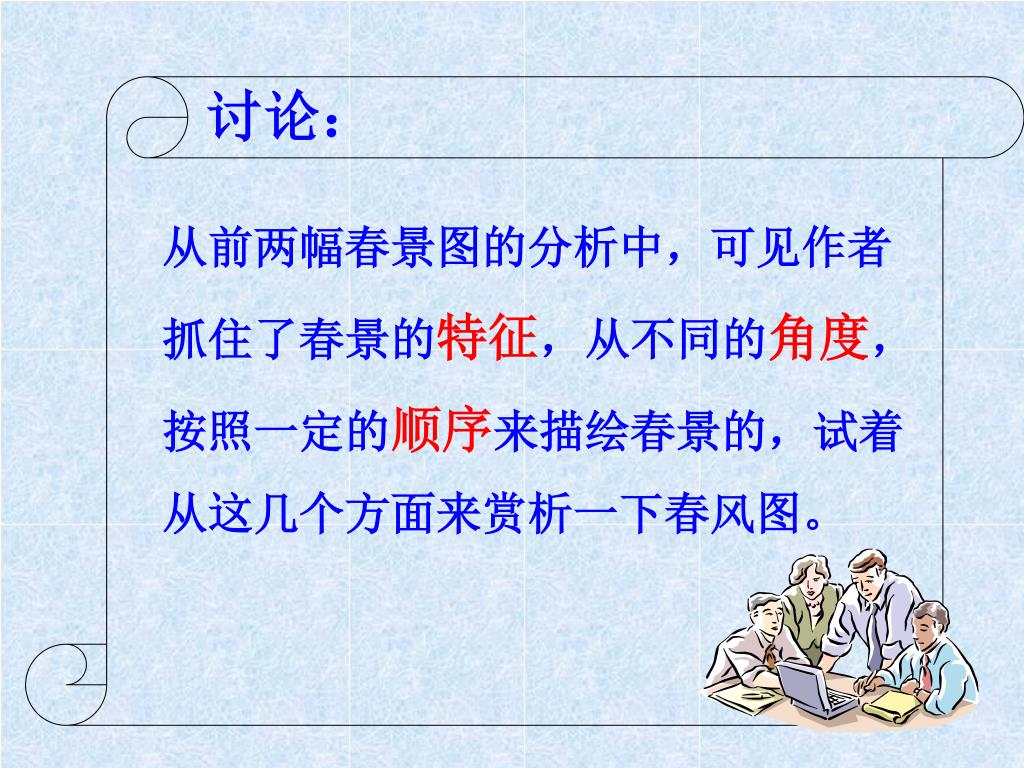 讨论：

从前两幅春景图的分析中，可见作者抓住了春景的特征，从不同的角度，按照一定的顺序来描绘春景的，试着从这几个方面来赏析一下春风图。